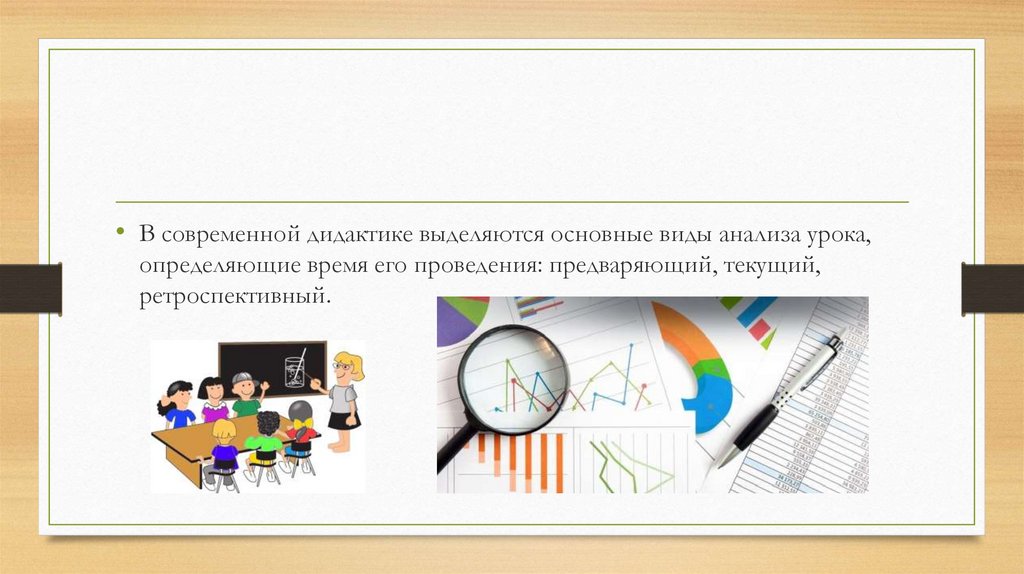 • В современной дидактике выделяются основные виды анализа урока, определяющие время его проведения: предваряющий, текущий, ретроспективный.